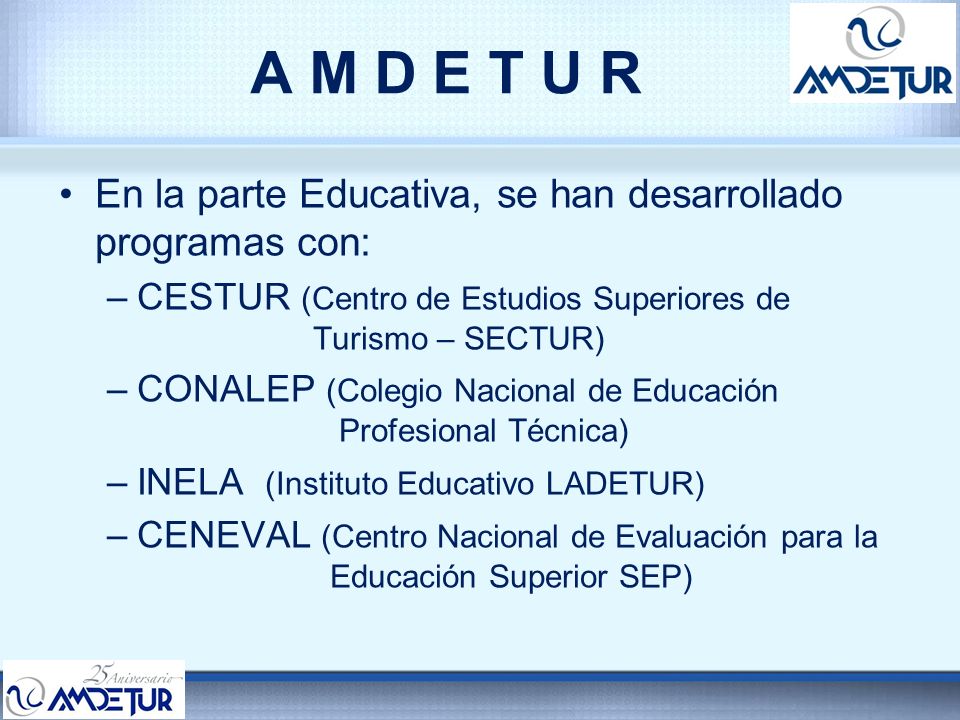 A M D E T U R

AMDETUR

• En la parte Educativa, se han desarrollado programas con:

– CESTUR (Centro de Estudios Superiores de Turismo – SECTUR)

– CONALEP (Colegio Nacional de Educación Profesional Técnica)

– INELA (Instituto Educativo LADETUR)

– CENEVAL (Centro Nacional de Evaluación para la Educación Superior SEP)

25 Aniversario AMDETUR